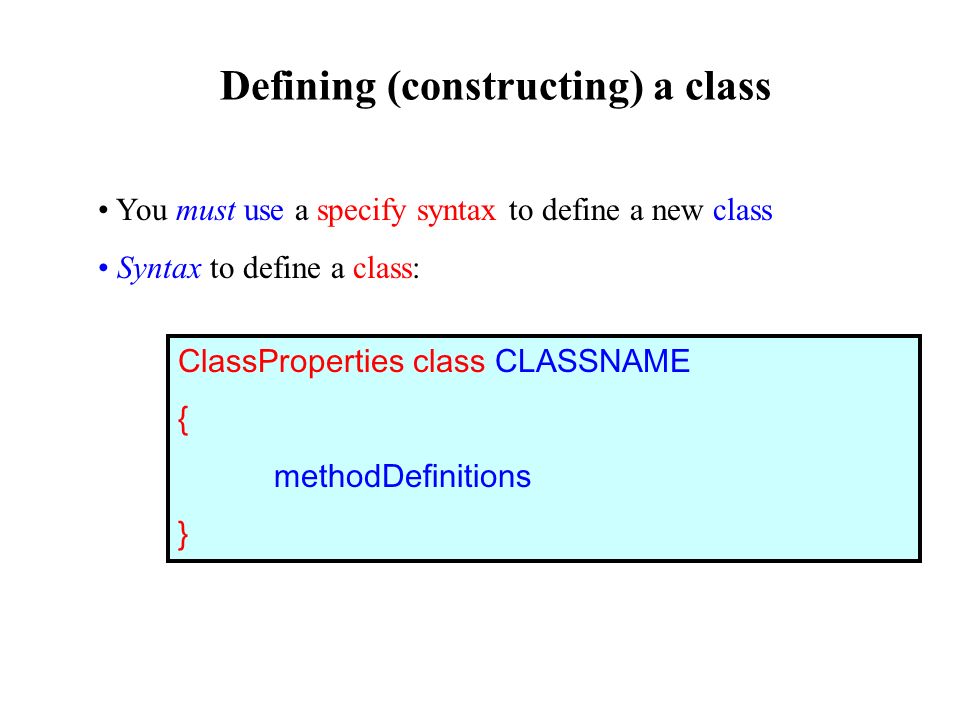 Defining (constructing) a class

• You must use a specify syntax to define a new class

• Syntax to define a class:

ClassProperties class CLASSNAME
{
methodDefinitions
}